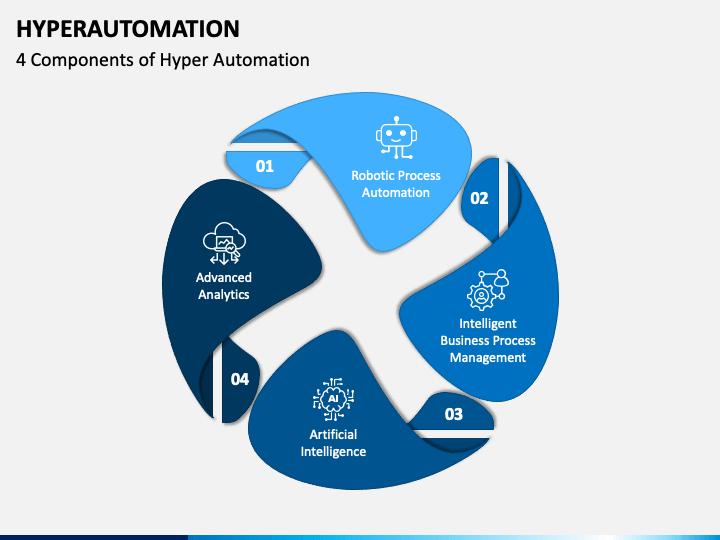 HYPERAUTOMATION
4 Components of Hyper Automation

01
Robotic Process Automation

02
Intelligent Business Process Management

03
AI
Artificial Intelligence

04
Advanced Analytics